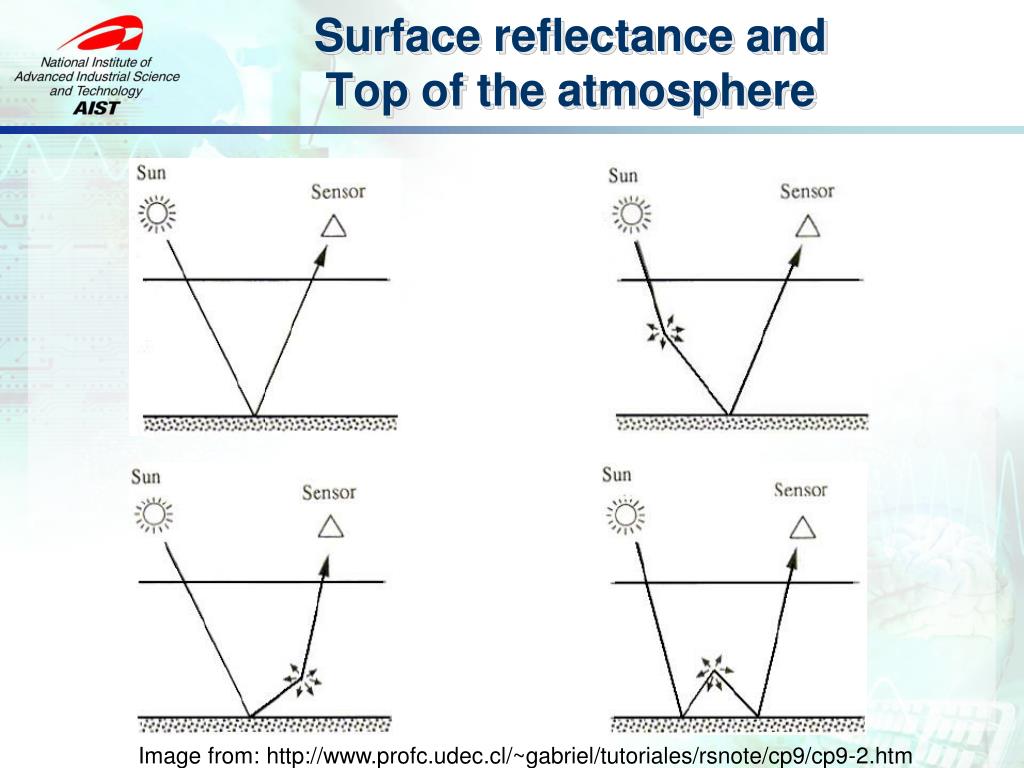 National Institute of Advanced Industrial Science and Technology
AIST

Surface reflectance and Top of the atmosphere

Sun
Sensor

Sun
Sensor

Sun
Sensor

Sun
Sensor

Image from: http://www.profc.udec.cl/~gabriel/tutoriales/rsnote/cp9/cp9-2.htm